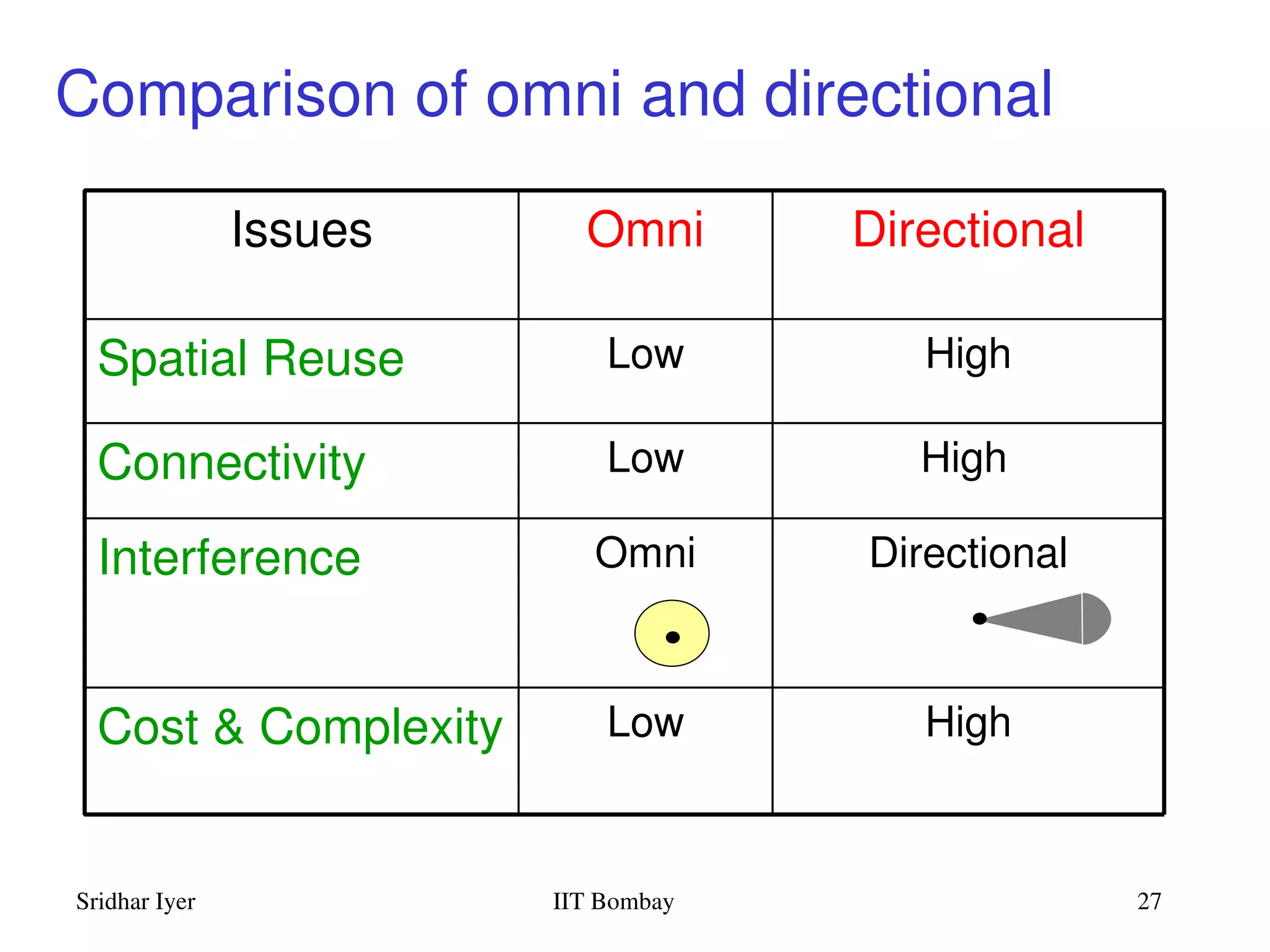 Comparison of omni and directional

| Issues | Omni | Directional |
|---|---|---|
| Spatial Reuse | Low | High |
| Connectivity | Low | High |
| Interference | Omni | Directional |
| Cost & Complexity | Low | High |

Sridhar Iyer IIT Bombay 27